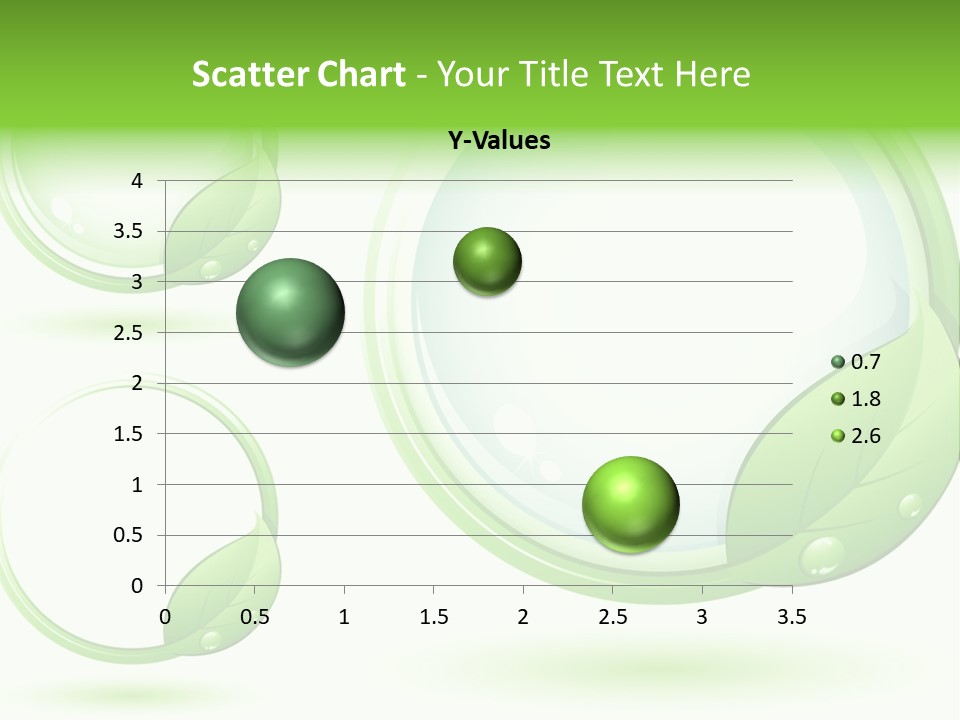 Scatter Chart - Your Title Text Here

Y-Values

4
3.5
3
2.5
2
1.5
1
0.5
0

0 0.5 1 1.5 2 2.5 3 3.5

0.7
1.8
2.6